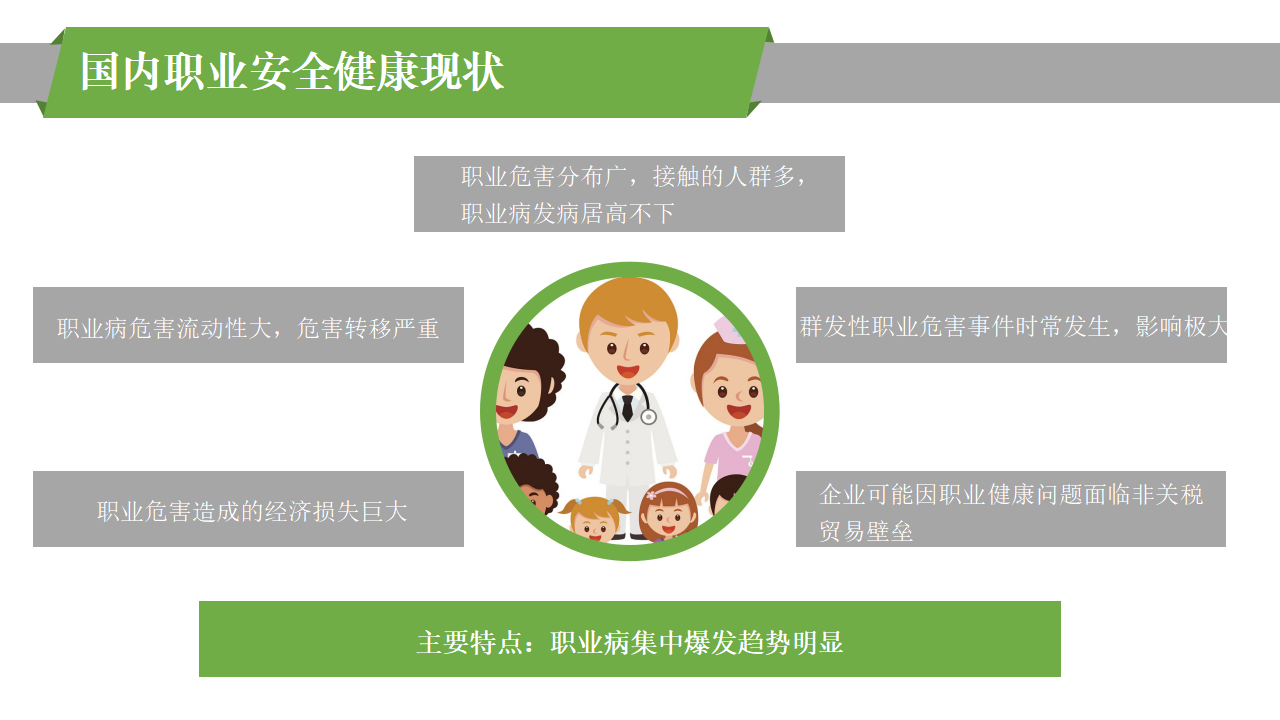 国内职业安全健康现状

职业危害分布广，接触的人群多，职业病发病居高不下

职业病危害流动性大，危害转移严重

群发性职业危害事件时常发生，影响极大

职业危害造成的经济损失巨大

企业可能因职业健康问题面临非关税贸易壁垒

主要特点：职业病集中爆发趋势明显